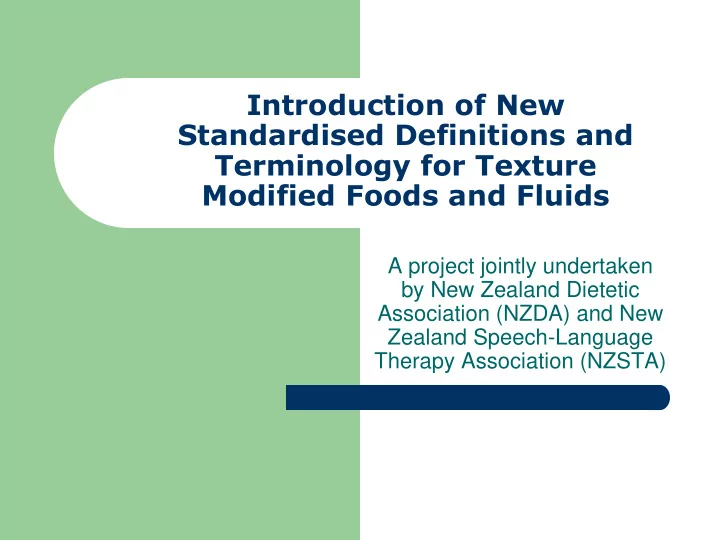 Introduction of New Standardised Definitions and Terminology for Texture Modified Foods and Fluids

A project jointly undertaken by New Zealand Dietetic Association (NZDA) and New Zealand Speech-Language Therapy Association (NZSTA)